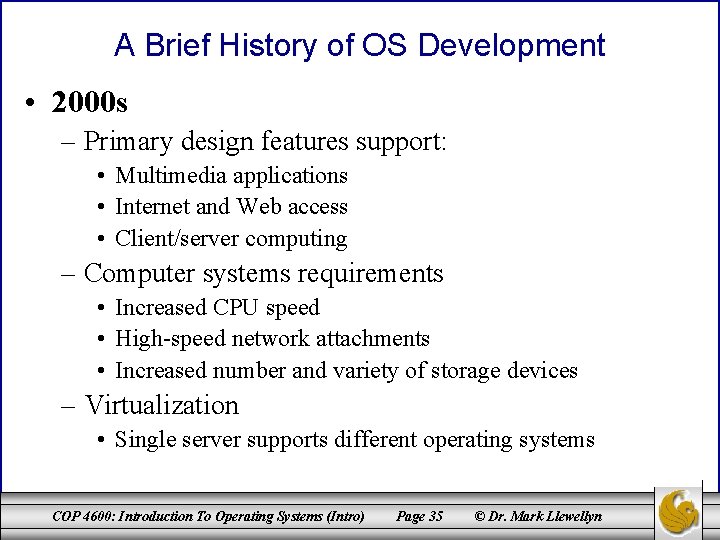 A Brief History of OS Development

• 2000s
  – Primary design features support:
    • Multimedia applications
    • Internet and Web access
    • Client/server computing
  – Computer systems requirements
    • Increased CPU speed
    • High-speed network attachments
    • Increased number and variety of storage devices
  – Virtualization
    • Single server supports different operating systems

COP 4600: Introduction To Operating Systems (Intro) Page 35 © Dr. Mark Llewellyn